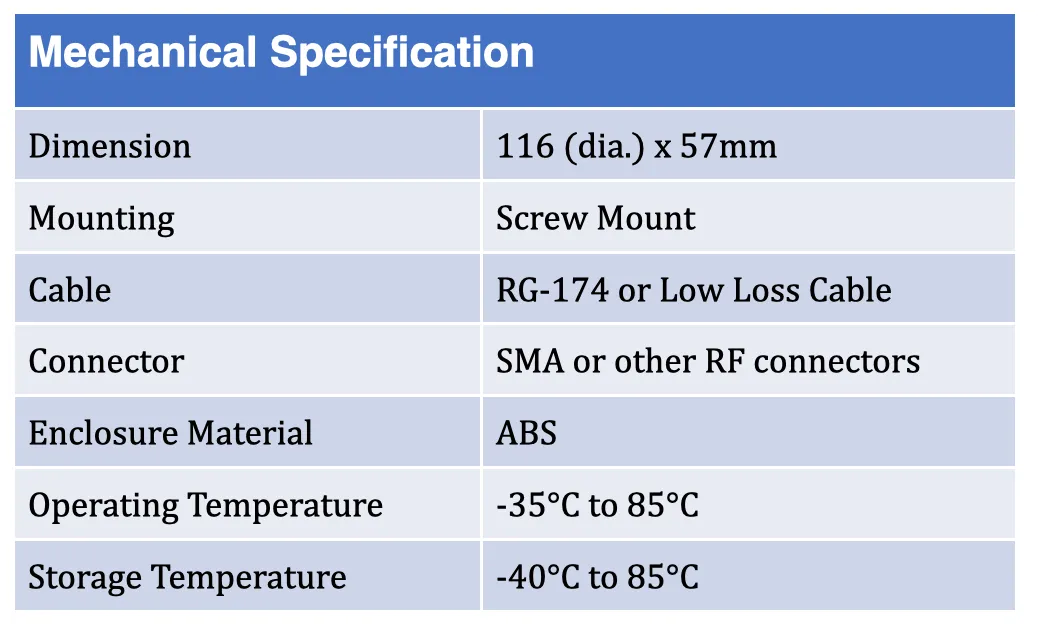 | Mechanical Specification | |
|---|---|
| Dimension | 116 (dia.) x 57mm |
| Mounting | Screw Mount |
| Cable | RG-174 or Low Loss Cable |
| Connector | SMA or other RF connectors |
| Enclosure Material | ABS |
| Operating Temperature | -35°C to 85°C |
| Storage Temperature | -40°C to 85°C |